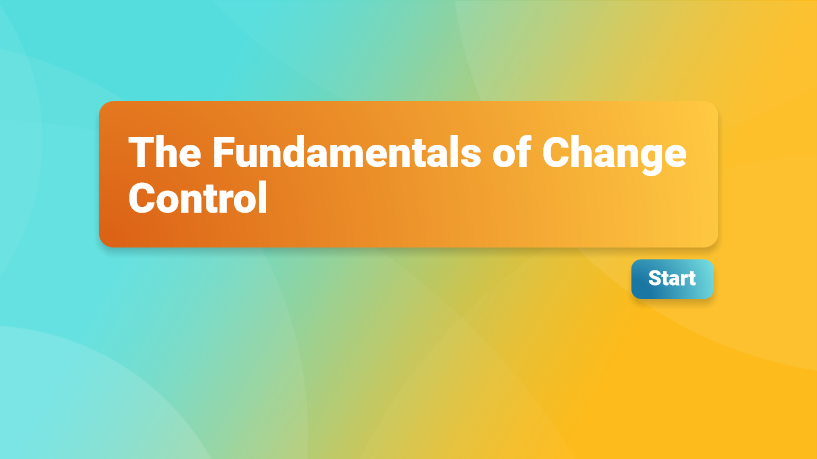 The Fundamentals of Change Control

Start